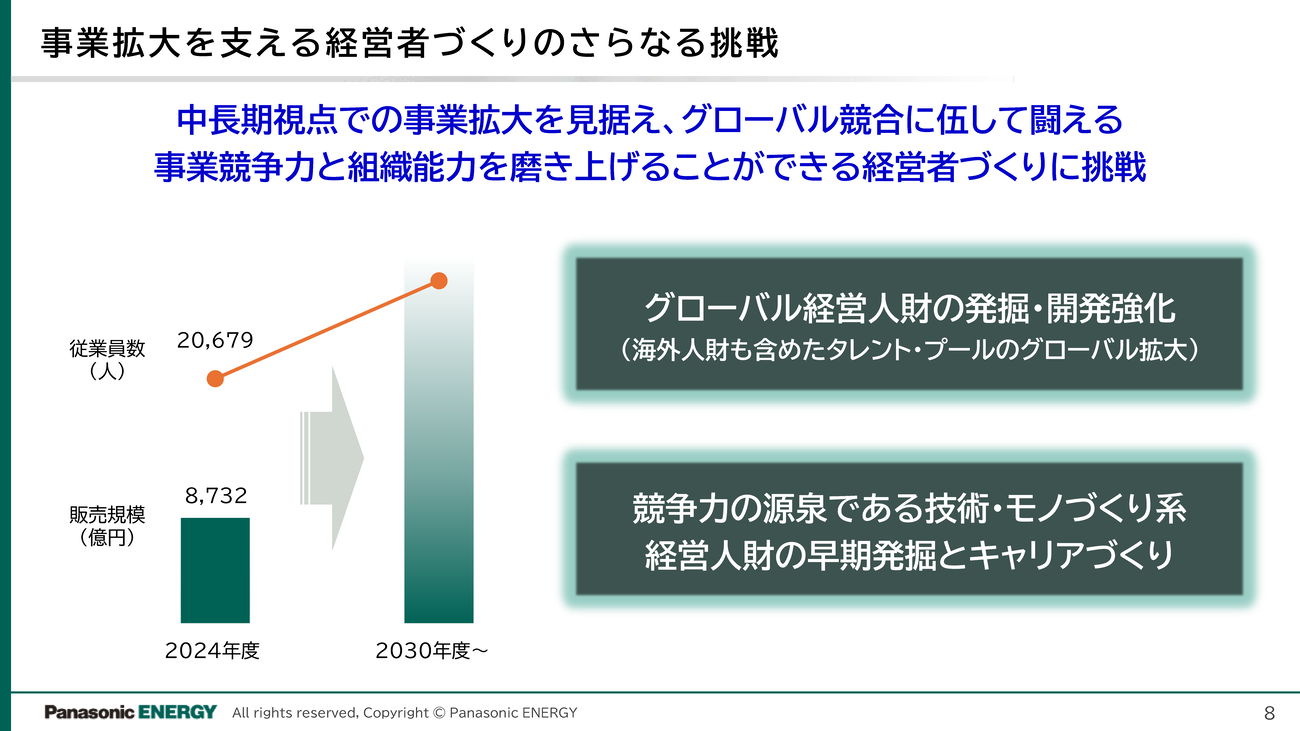 事業拡大を支える経営者づくりのさらなる挑戦

中長期視点での事業拡大を見据え、グローバル競合に伍して闘える
事業競争力と組織能力を磨き上げることができる経営者づくりに挑戦

従業員数
（人）

20,679

販売規模
（億円）

8,732

2024年度

2030年度～

グローバル経営人財の発掘・開発強化
（海外人財も含めたタレント・プールのグローバル拡大）

競争力の源泉である技術・モノづくり系
経営人財の早期発掘とキャリアづくり

Panasonic ENERGY All rights reserved, Copyright © Panasonic ENERGY

8